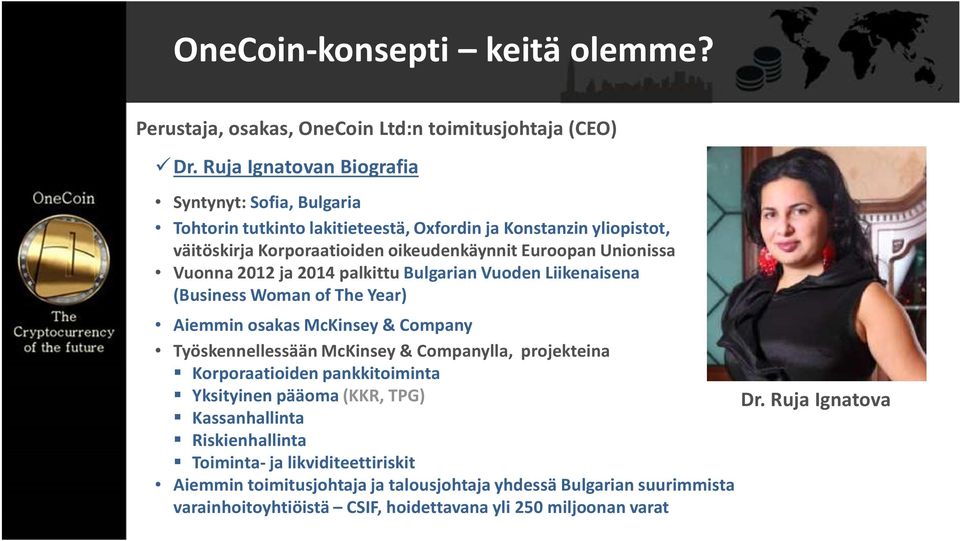 OneCoin-konsepti – keitä olemme?

OneCoin

The Cryptocurrency of the future

Perustaja, osakas, OneCoin Ltd:n toimitusjohtaja (CEO)

✓ Dr. Ruja Ignatovan Biografia

• Syntynyt: Sofia, Bulgaria
• Tohtorin tutkinto lakitieteestä, Oxfordin ja Konstanzin yliopistot, väitöskirja Korporaatioiden oikeudenkäynnit Euroopan Unionissa
• Vuonna 2012 ja 2014 palkittu Bulgarian Vuoden Liikenaisena (Business Woman of The Year)
• Aiemmin osakas McKinsey & Company
• Työskennellessään McKinsey & Companylla, projekteina
  ▪ Korporaatioiden pankkitoiminta
  ▪ Yksityinen pääoma (KKR, TPG)
  ▪ Kassanhallinta
  ▪ Riskienhallinta
  ▪ Toiminta- ja likviditeettiriskit
• Aiemmin toimitusjohtaja ja talousjohtaja yhdessä Bulgarian suurimmista varainhoitoyhtiöistä – CSIF, hoidettavana yli 250 miljoonan varat

Dr. Ruja Ignatova